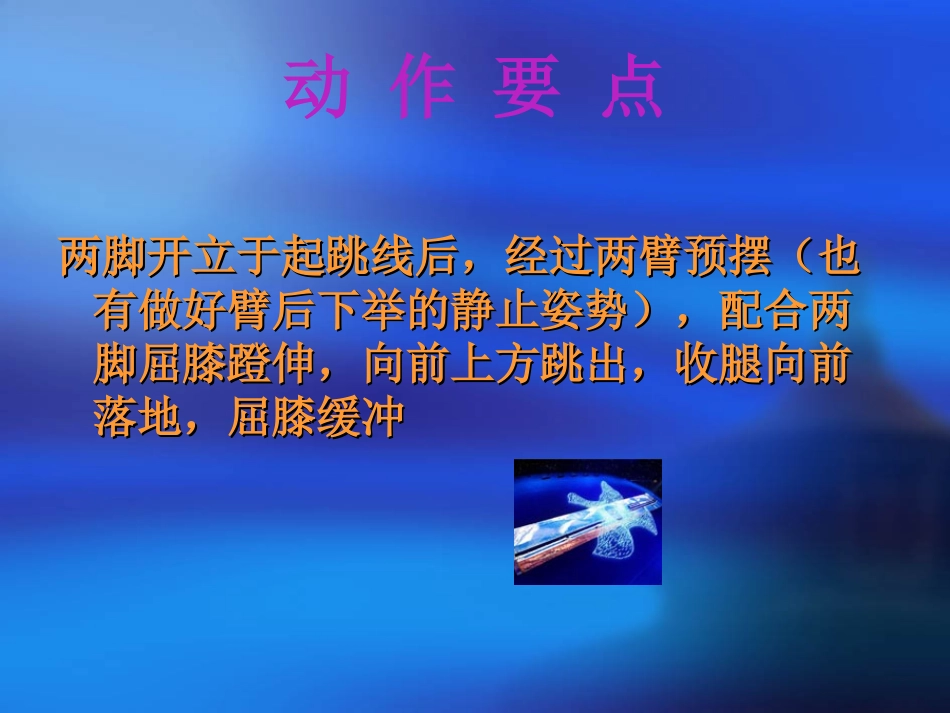 动 作 要 点

两脚开立于起跳线后，经过两臂预摆（也有做好臂后下举的静止姿势），配合两脚屈膝蹬伸，向前上方跳出，收腿向前落地，屈膝缓冲